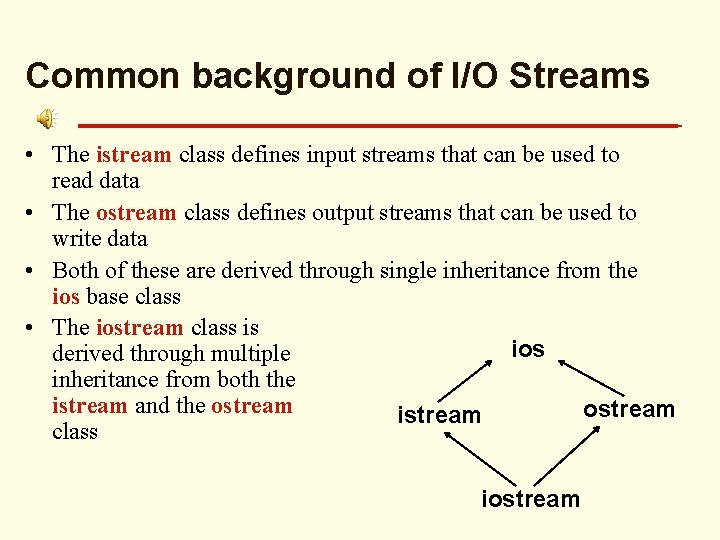 Common background of I/O Streams

• The istream class defines input streams that can be used to read data

• The ostream class defines output streams that can be used to write data

• Both of these are derived through single inheritance from the ios base class

• The iostream class is derived through multiple inheritance from both the istream and the ostream class

ios

istream

ostream

iostream